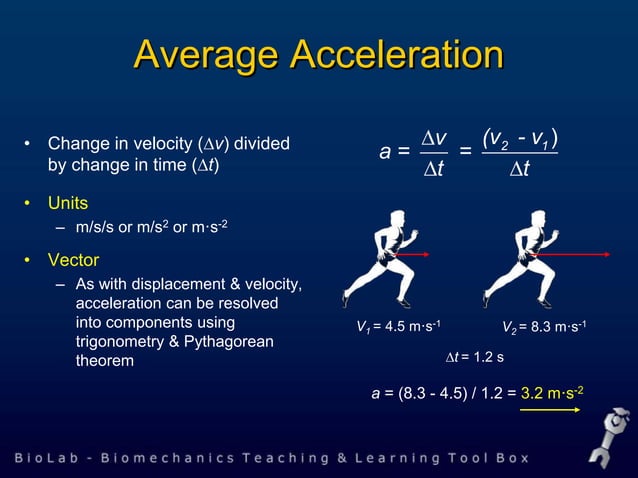 Average Acceleration

• Change in velocity ($\Delta v$) divided by change in time ($\Delta t$)

• Units
– m/s/s or m/s$^2$ or m·s$^{-2}$

• Vector
– As with displacement & velocity, acceleration can be resolved into components using trigonometry & Pythagorean theorem

$a = \frac{\Delta v}{\Delta t} = \frac{(v_2 - v_1)}{\Delta t}$

$V_1$ = 4.5 m·s$^{-1}$

$V_2$ = 8.3 m·s$^{-1}$

$\Delta t$ = 1.2 s

$a$ = (8.3 - 4.5) / 1.2 = 3.2 m·s$^{-2}$

BioLab - Biomechanics Teaching & Learning Tool Box